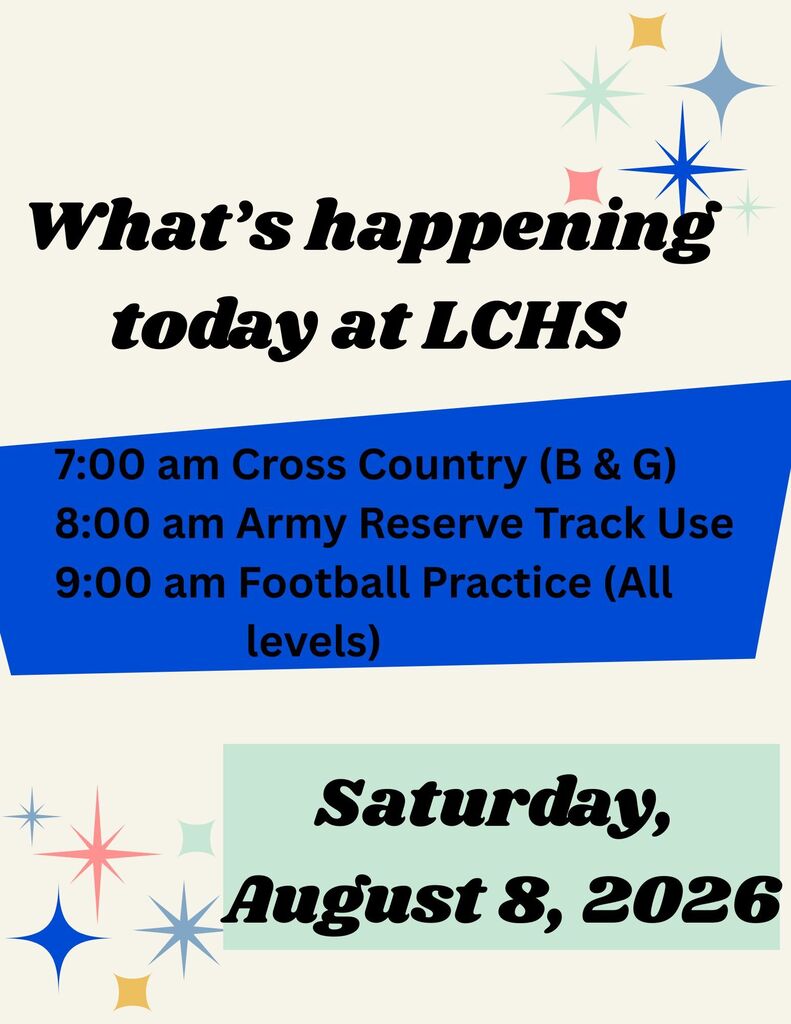 What's happening today at LCHS

7:00 am Cross Country (B & G)
8:00 am Army Reserve Track Use
9:00 am Football Practice (All levels)

Saturday, August 8, 2026